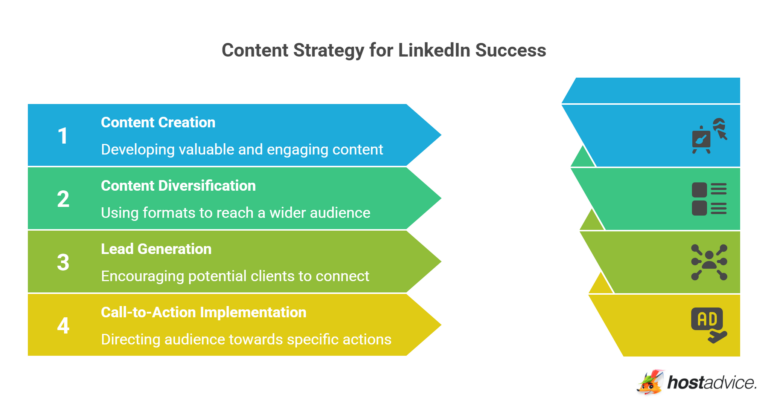 Content Strategy for LinkedIn Success

1 Content Creation
Developing valuable and engaging content

2 Content Diversification
Using formats to reach a wider audience

3 Lead Generation
Encouraging potential clients to connect

4 Call-to-Action Implementation
Directing audience towards specific actions

AD

hostadvice.